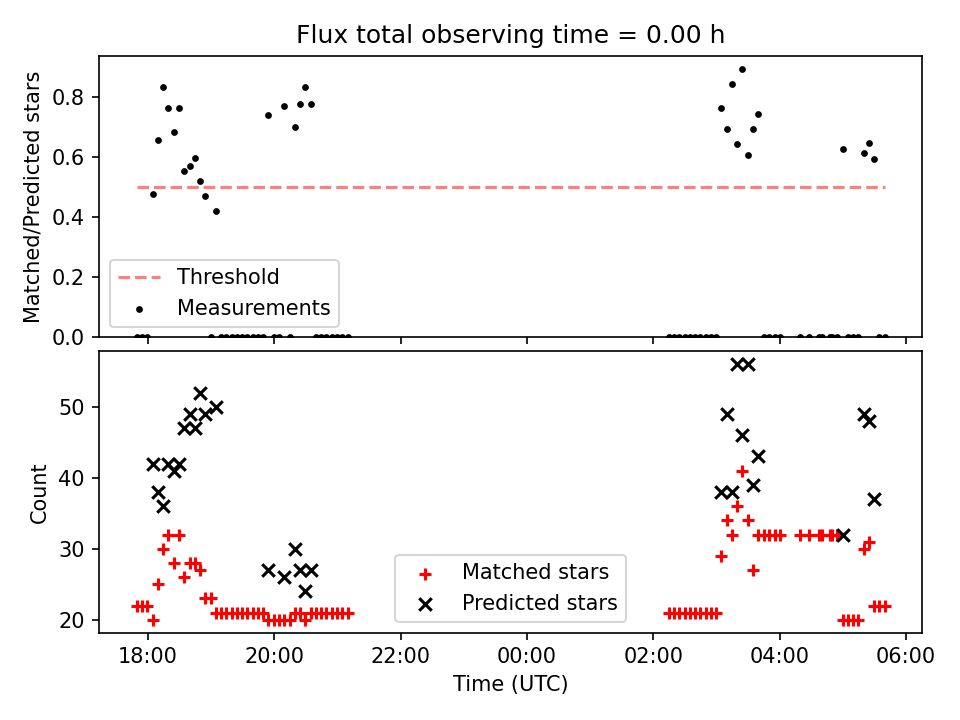 Flux total observing time = 0.00 h

Matched/Predicted stars

0.8
0.6
0.4
0.2
0.0

Threshold
Measurements

Count

50
40
30
20

Matched stars
Predicted stars

18:00
20:00
22:00
00:00
02:00
04:00
06:00

Time (UTC)